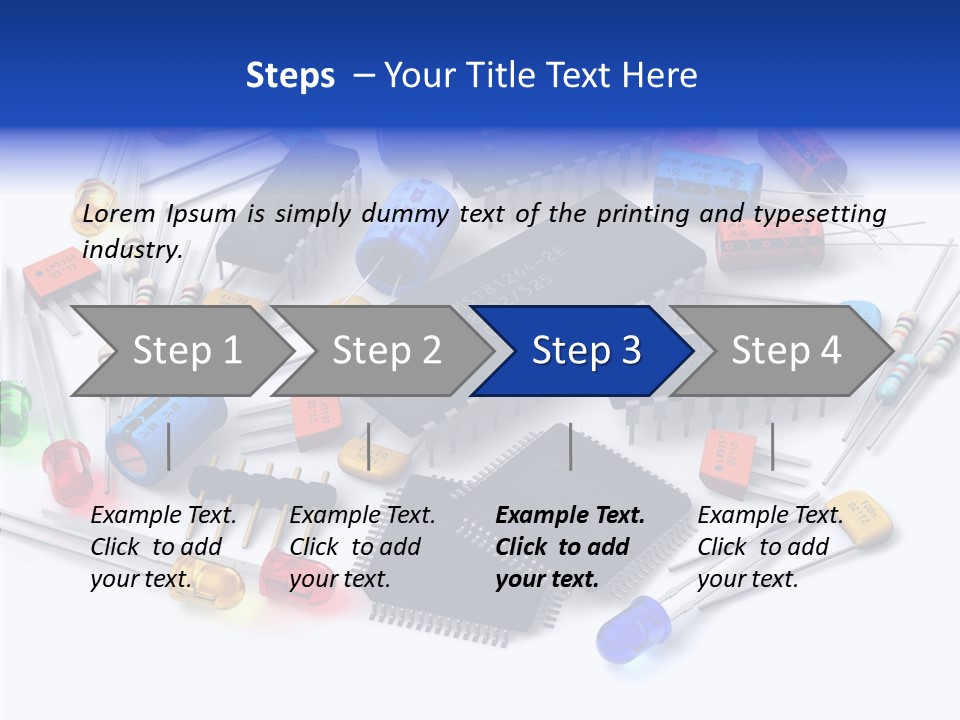 Steps – Your Title Text Here

Lorem Ipsum is simply dummy text of the printing and typesetting industry.

Step 1

Step 2

Step 3

Step 4

Example Text. Click to add your text.

Example Text. Click to add your text.

Example Text. Click to add your text.

Example Text. Click to add your text.